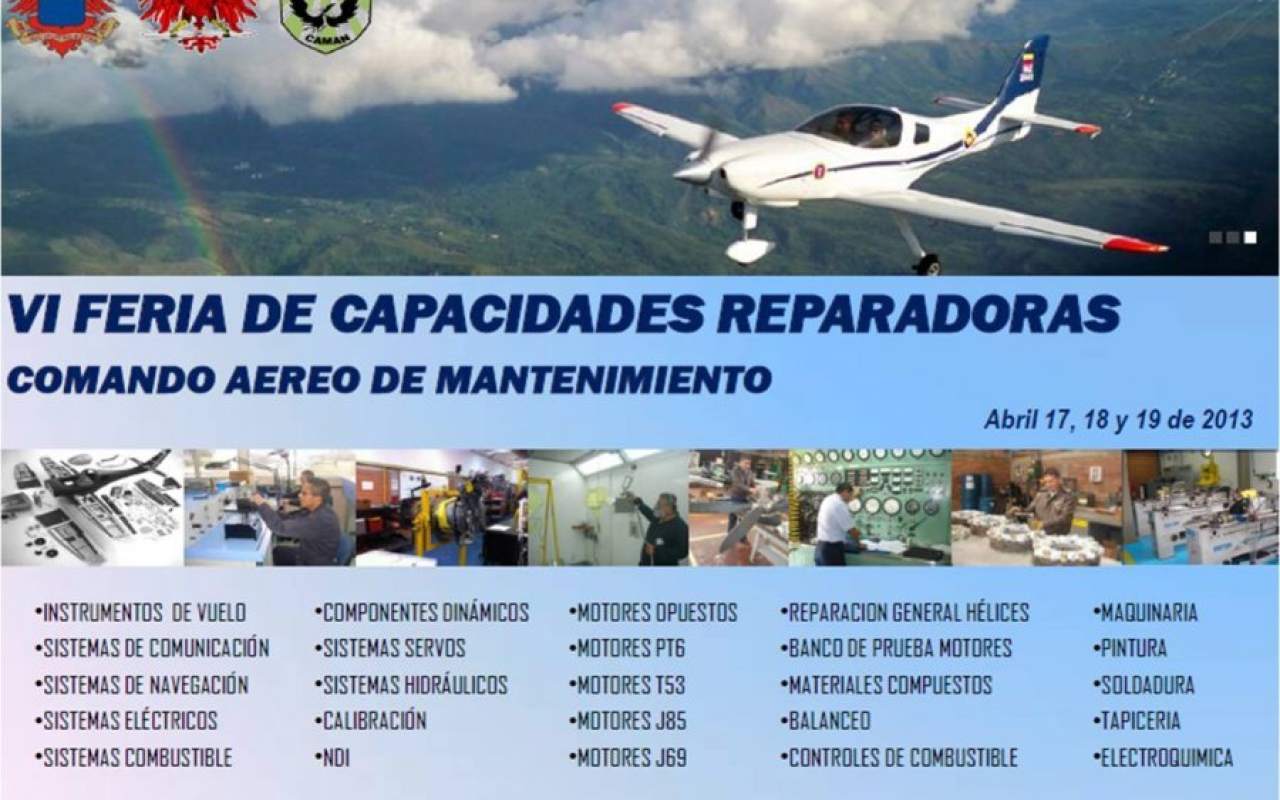 CAMAN

VI FERIA DE CAPACIDADES REPARADORAS
COMANDO AEREO DE MANTENIMIENTO

Abril 17, 18 y 19 de 2013

•INSTRUMENTOS DE VUELO
•SISTEMAS DE COMUNICACIÓN
•SISTEMAS DE NAVEGACIÓN
•SISTEMAS ELÉCTRICOS
•SISTEMAS COMBUSTIBLE

•COMPONENTES DINÁMICOS
•SISTEMAS SERVOS
•SISTEMAS HIDRÁULICOS
•CALIBRACIÓN
•NDI

•MOTORES OPUESTOS
•MOTORES PT6
•MOTORES T53
•MOTORES J85
•MOTORES J69

•REPARACION GENERAL HÉLICES
•BANCO DE PRUEBA MOTORES
•MATERIALES COMPUESTOS
•BALANCEO
•CONTROLES DE COMBUSTIBLE

•MAQUINARIA
•PINTURA
•SOLDADURA
•TAPICERIA
•ELECTROQUIMICA